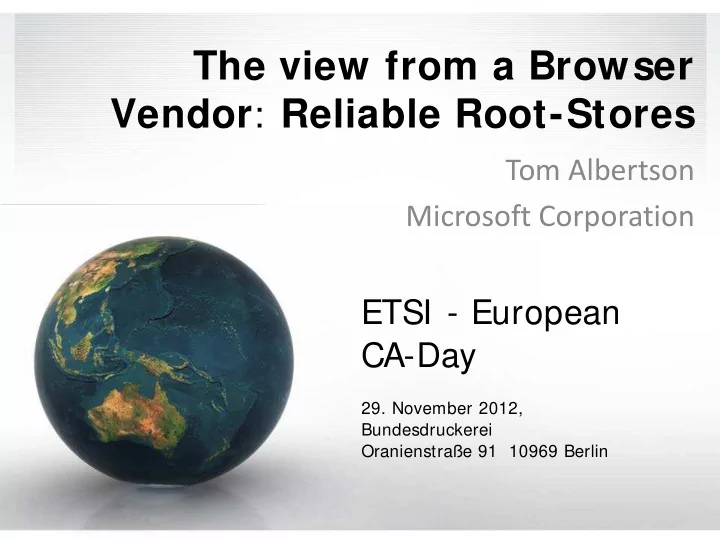 The view from a Browser Vendor: Reliable Root-Stores

Tom Albertson

Microsoft Corporation

ETSI - European CA-Day

29. November 2012,
Bundesdruckerei
Oranienstraße 91 10969 Berlin